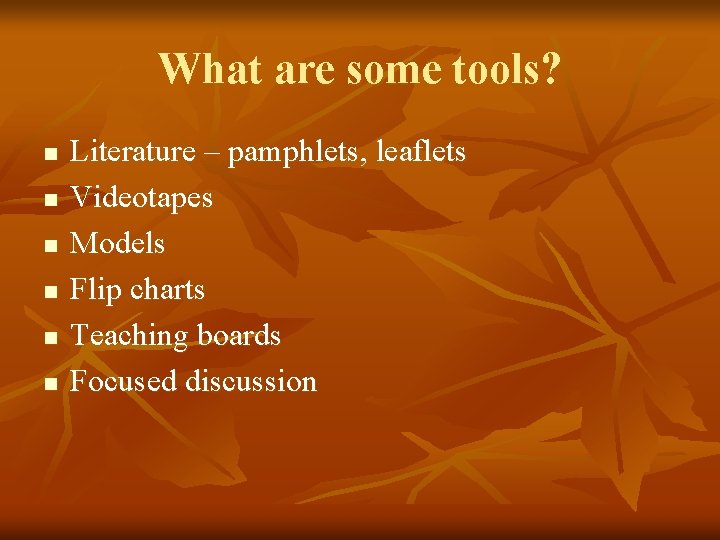 What are some tools?

- Literature – pamphlets, leaflets
- Videotapes
- Models
- Flip charts
- Teaching boards
- Focused discussion